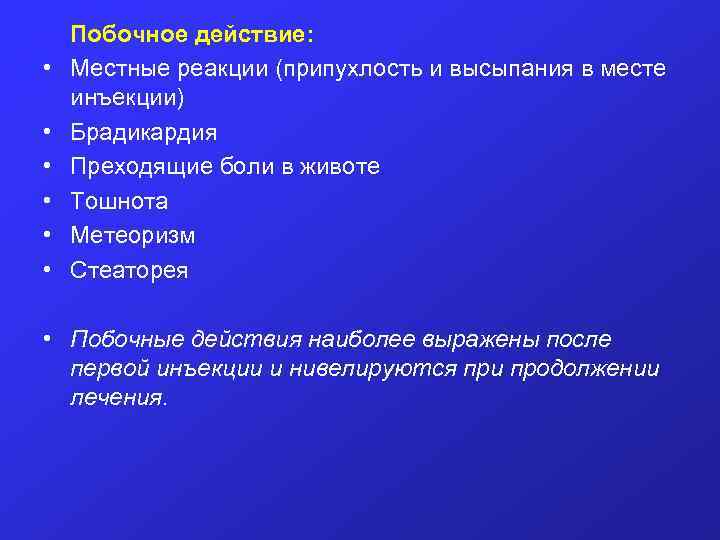 Побочное действие:

• Местные реакции (припухлость и высыпания в месте инъекции)
• Брадикардия
• Преходящие боли в животе
• Тошнота
• Метеоризм
• Стеаторея

• Побочные действия наиболее выражены после первой инъекции и нивелируются при продолжении лечения.